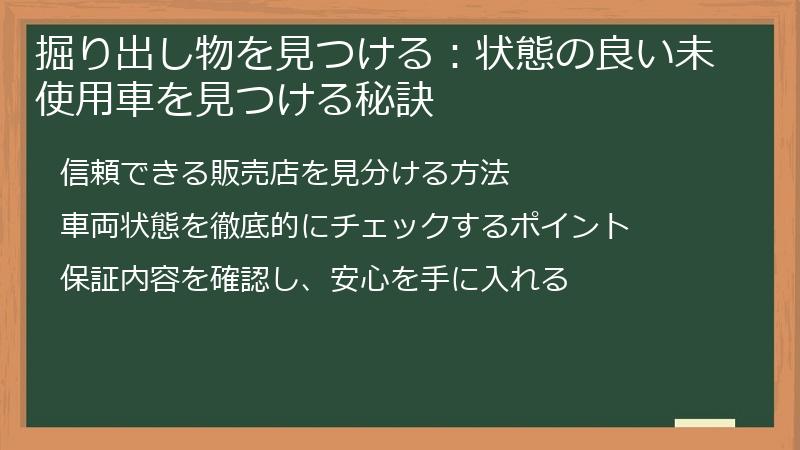 掘り出し物を見つける：状態の良い未使用車を見つける秘訣

信頼できる販売店を見分ける方法

車両状態を徹底的にチェックするポイント

保証内容を確認し、安心を手に入れる